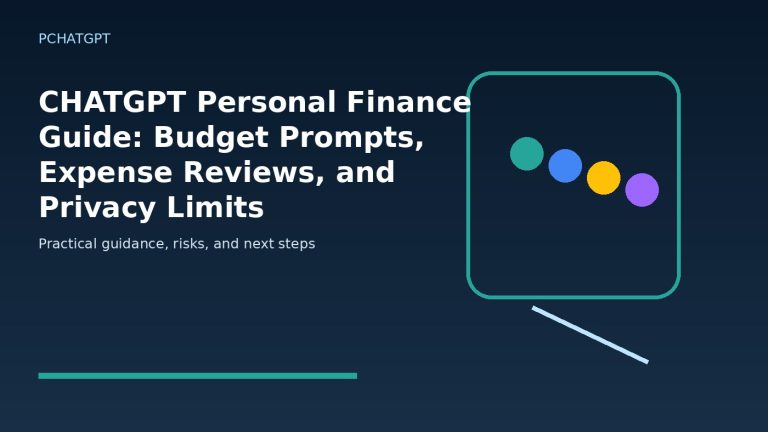 PCHATGPT

CHATGPT Personal Finance Guide: Budget Prompts, Expense Reviews, and Privacy Limits

Practical guidance, risks, and next steps